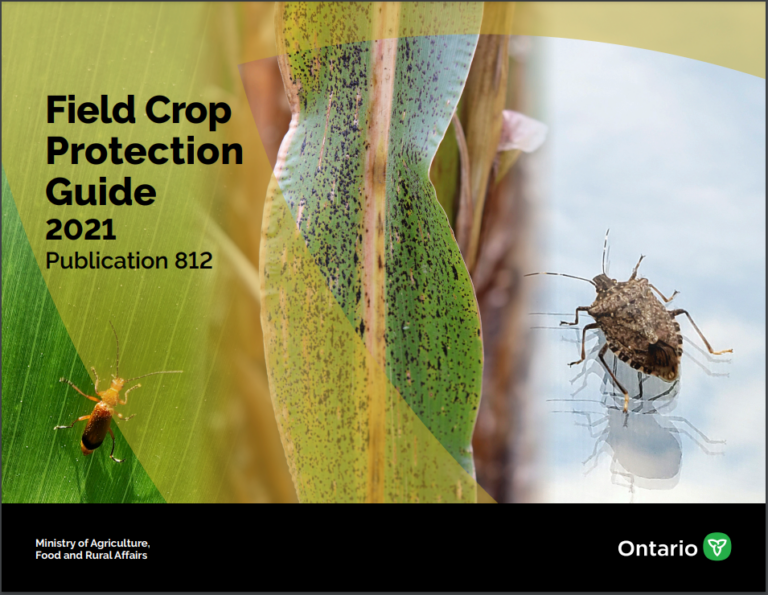 Field Crop Protection Guide
2021
Publication 812

Ministry of Agriculture, Food and Rural Affairs

Ontario